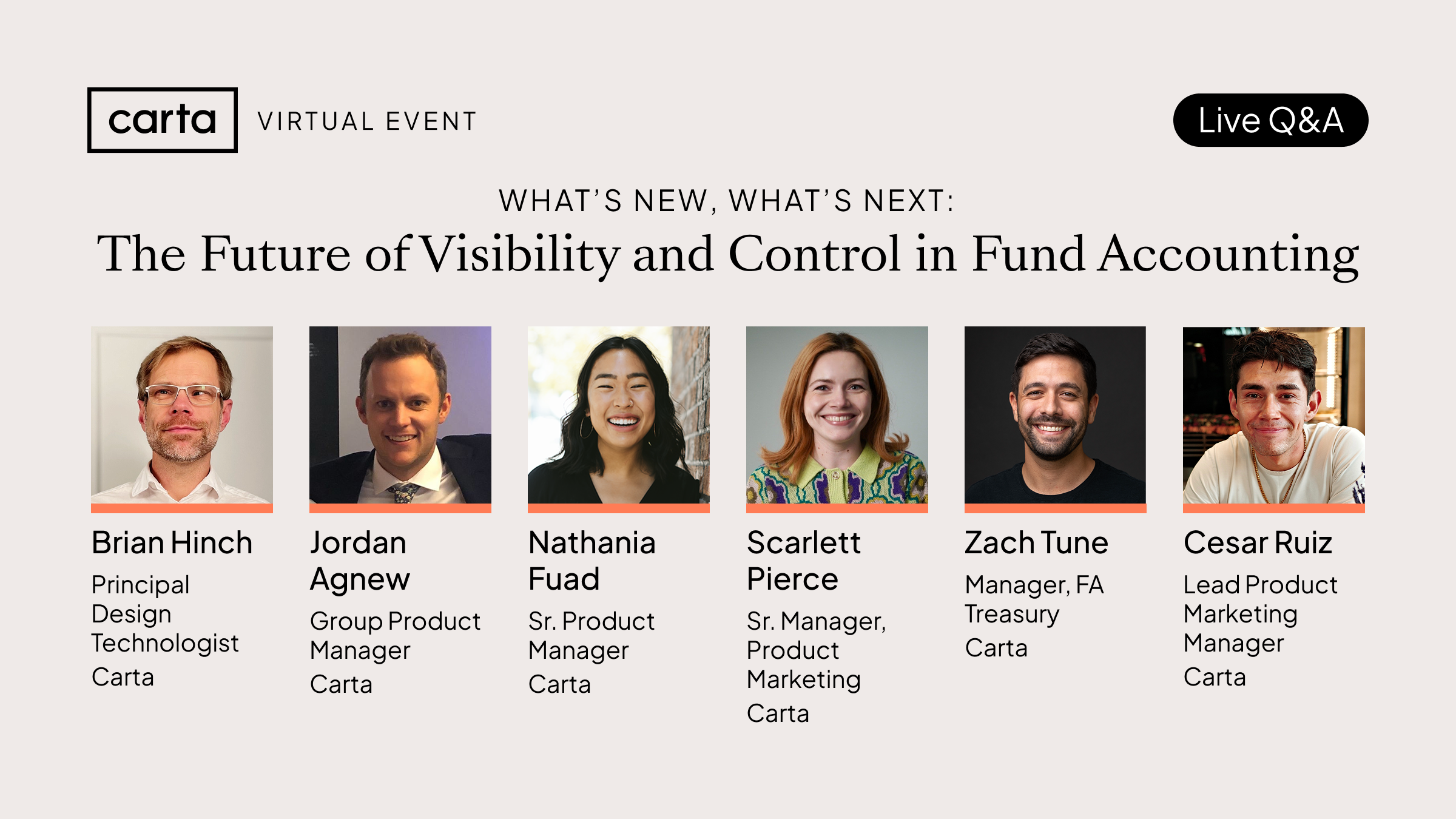 carta VIRTUAL EVENT

Live Q&A

WHAT'S NEW, WHAT'S NEXT:

The Future of Visibility and Control in Fund Accounting

Brian Hinch
Principal Design Technologist
Carta

Jordan Agnew
Group Product Manager
Carta

Nathania Fuad
Sr. Product Manager
Carta

Scarlett Pierce
Sr. Manager, Product Marketing
Carta

Zach Tune
Manager, FA Treasury
Carta

Cesar Ruiz
Lead Product Marketing Manager
Carta